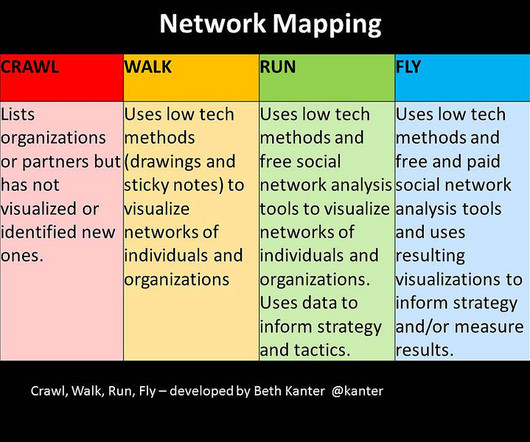 Network Mapping

| CRAWL | WALK | RUN | FLY |
|---|---|---|---|
| Lists organizations or partners but has not visualized or identified new ones. | Uses low tech methods (drawings and sticky notes) to visualize networks of individuals and organizations | Uses low tech methods and free social network analysis tools to visualize networks of individuals and organizations. Uses data to inform strategy and tactics. | Uses low tech methods and free and paid social network analysis tools and uses resulting visualizations to inform strategy and/or measure results. |

Crawl, Walk, Run, Fly – developed by Beth Kanter @kanter